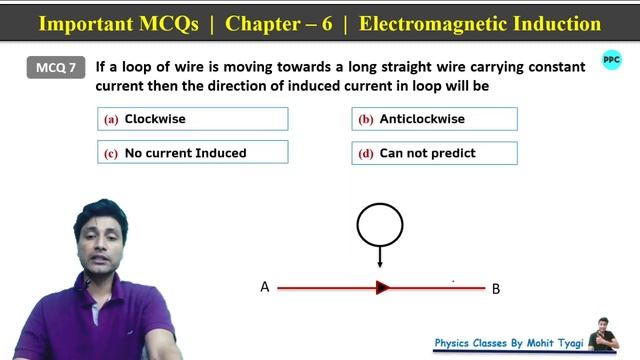 Important MCQs | Chapter – 6 | Electromagnetic Induction

MCQ 7 If a loop of wire is moving towards a long straight wire carrying constant current then the direction of induced current in loop will be

PPC

(a) Clockwise

(b) Anticlockwise

(c) No current Induced

(d) Can not predict

A

B

Physics Classes By Mohit Tyagi